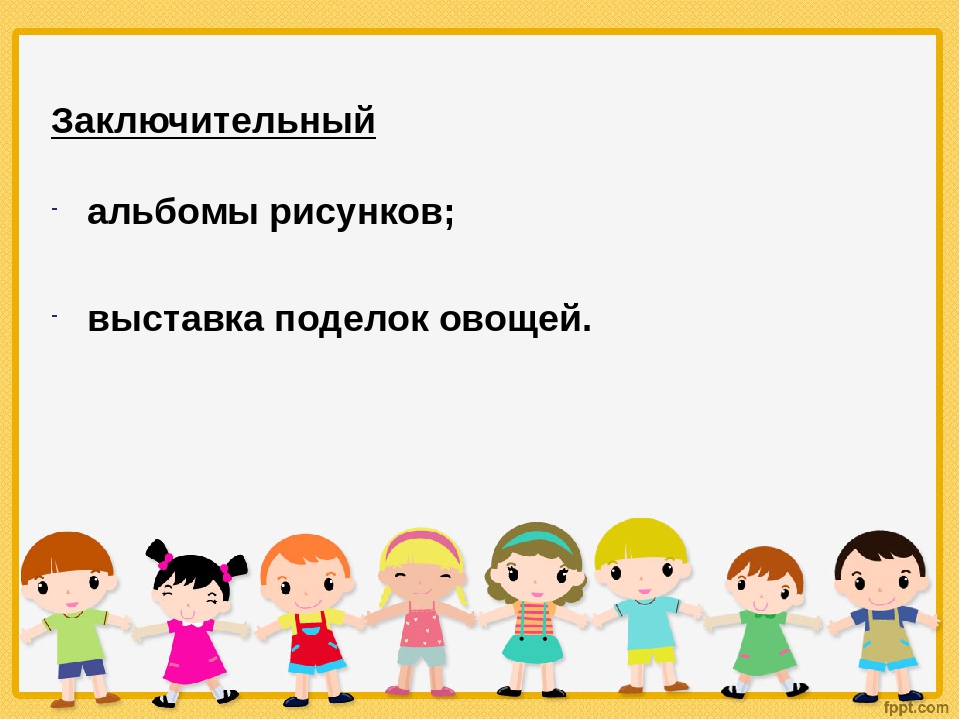 Заключительный

- альбомы рисунков;

- выставка поделок овощей.

fppt.com